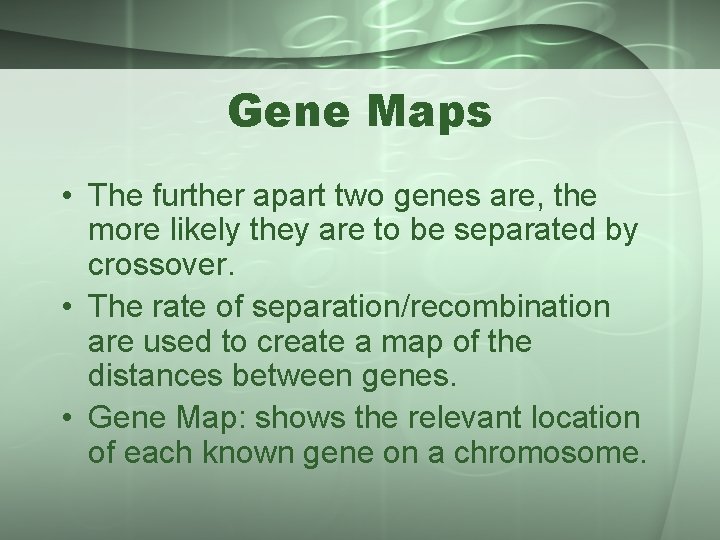 Gene Maps

• The further apart two genes are, the more likely they are to be separated by crossover.
• The rate of separation/recombination are used to create a map of the distances between genes.
• Gene Map: shows the relevant location of each known gene on a chromosome.